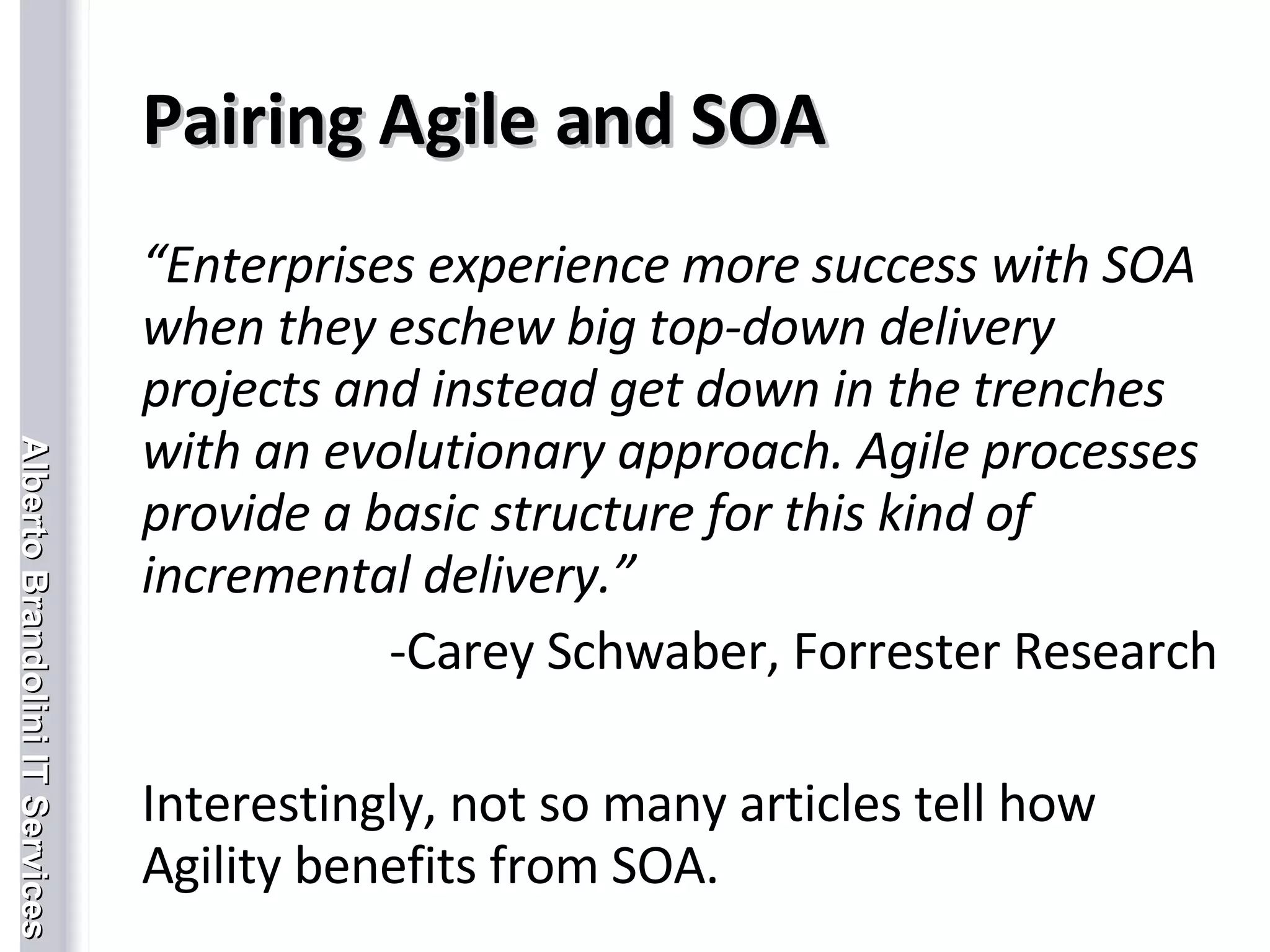 Alberto Brandolini IT Services

Pairing Agile and SOA

“Enterprises experience more success with SOA when they eschew big top-down delivery projects and instead get down in the trenches with an evolutionary approach. Agile processes provide a basic structure for this kind of incremental delivery.”

-Carey Schwaber, Forrester Research

Interestingly, not so many articles tell how Agility benefits from SOA.